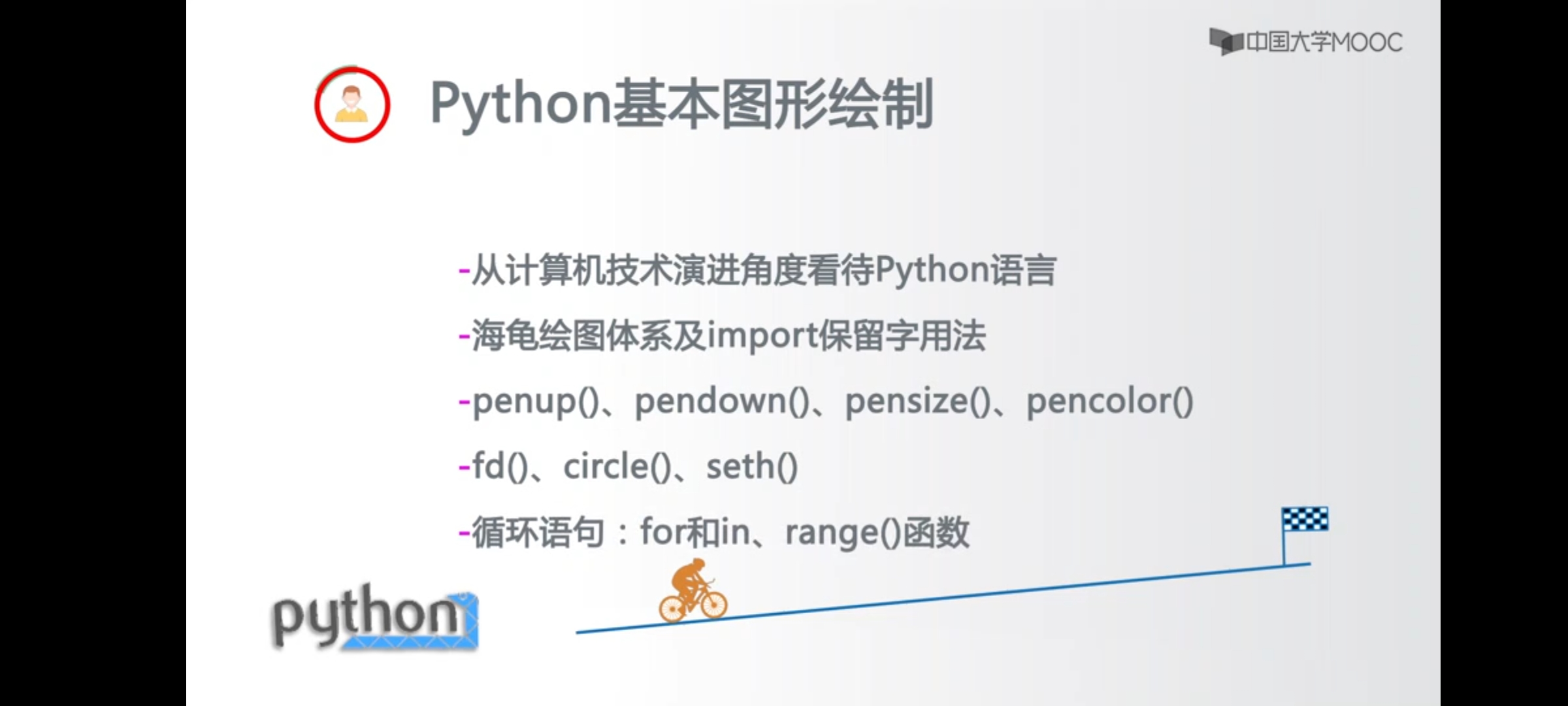 中国大学MOOC

Python基本图形绘制

-从计算机技术演进角度看待Python语言

-海龟绘图体系及import保留字用法

-penup()、pendown()、pensize()、pencolor()

-fd()、circle()、seth()

-循环语句：for和in、range()函数

python